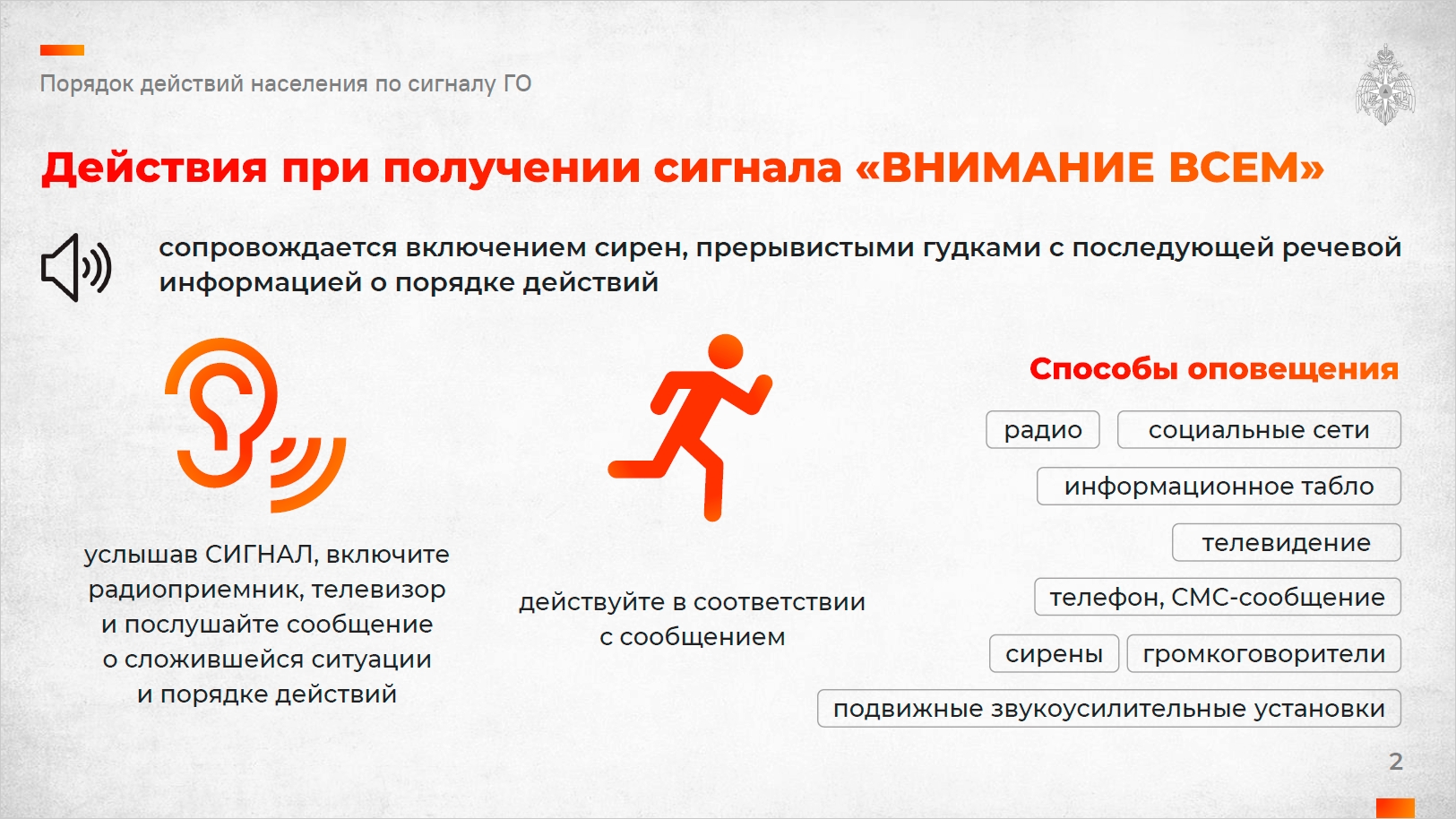 Порядок действий населения по сигналу ГО

Действия при получении сигнала «ВНИМАНИЕ ВСЕМ»

сопровождается включением сирен, прерывистыми гудками с последующей речевой информацией о порядке действий

услышав СИГНАЛ, включите радиоприемник, телевизор и послушайте сообщение о сложившейся ситуации и порядке действий

действуйте в соответствии с сообщением

Способы оповещения

радио

социальные сети

информационное табло

телевидение

телефон, СМС-сообщение

сирены

громкоговорители

подвижные звукоусилительные установки

2